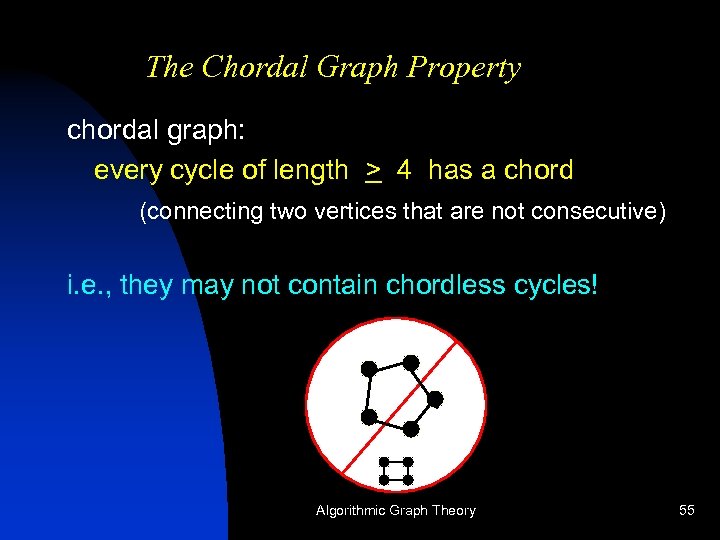 The Chordal Graph Property

chordal graph:

every cycle of length $\geq$ 4 has a chord

(connecting two vertices that are not consecutive)

i.e., they may not contain chordless cycles!

Algorithmic Graph Theory

55